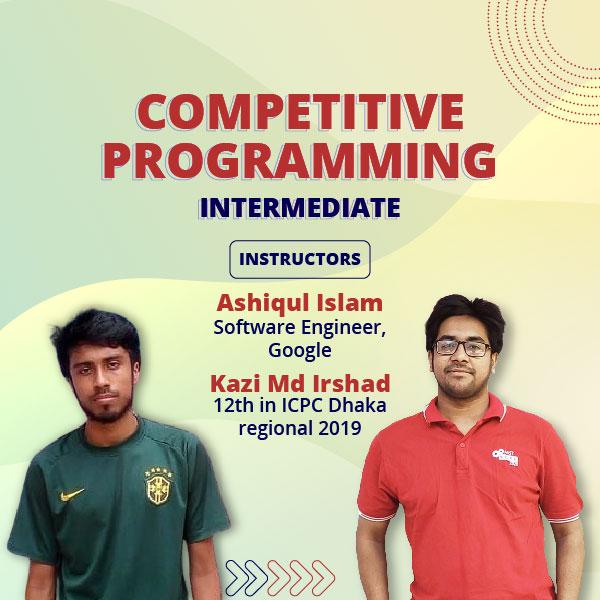 COMPETITIVE PROGRAMMING
INTERMEDIATE

INSTRUCTORS

Ashiqul Islam
Software Engineer, Google

Kazi Md Irshad
12th in ICPC Dhaka regional 2019